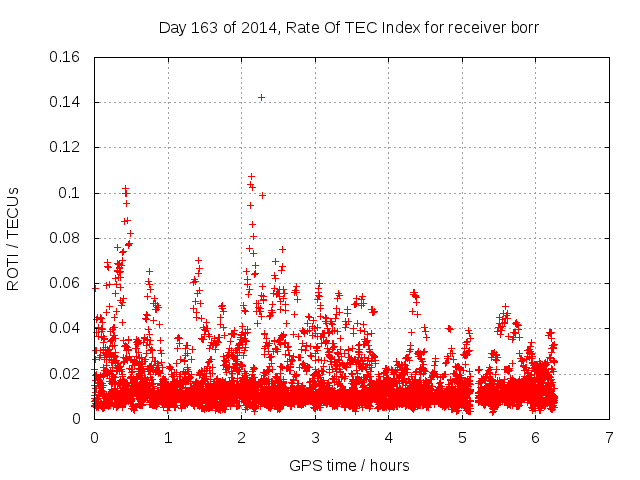 Day 163 of 2014, Rate Of TEC Index for receiver borr

ROTI / TECUs

0.16
0.14
0.12
0.1
0.08
0.06
0.04
0.02
0

0 1 2 3 4 5 6 7

GPS time / hours